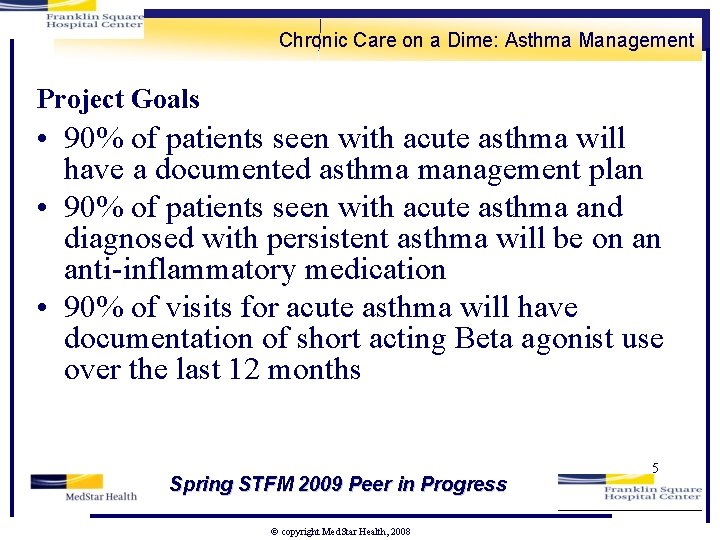 Franklin Square Hospital Center

Chronic Care on a Dime: Asthma Management

Project Goals

• 90% of patients seen with acute asthma will have a documented asthma management plan

• 90% of patients seen with acute asthma and diagnosed with persistent asthma will be on an anti-inflammatory medication

• 90% of visits for acute asthma will have documentation of short acting Beta agonist use over the last 12 months

5

MedStar Health

Spring STFM 2009 Peer in Progress

Franklin Square Hospital Center

© copyright MedStar Health, 2008